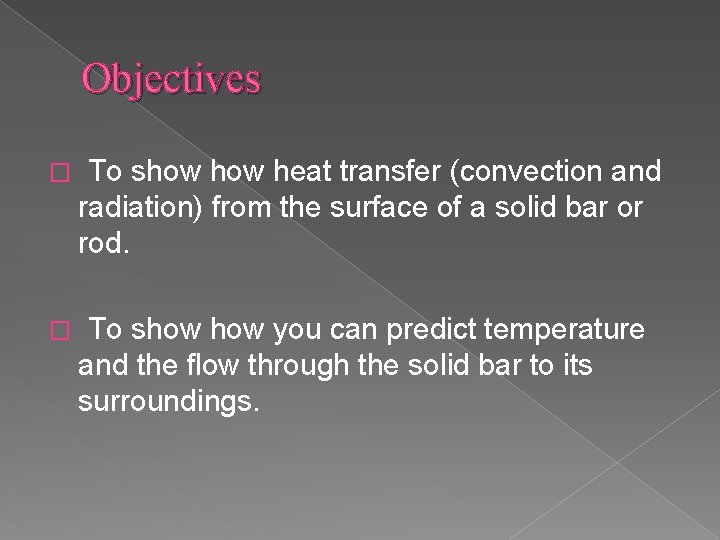 Objectives

□ To show how heat transfer (convection and radiation) from the surface of a solid bar or rod.

□ To show how you can predict temperature and the flow through the solid bar to its surroundings.